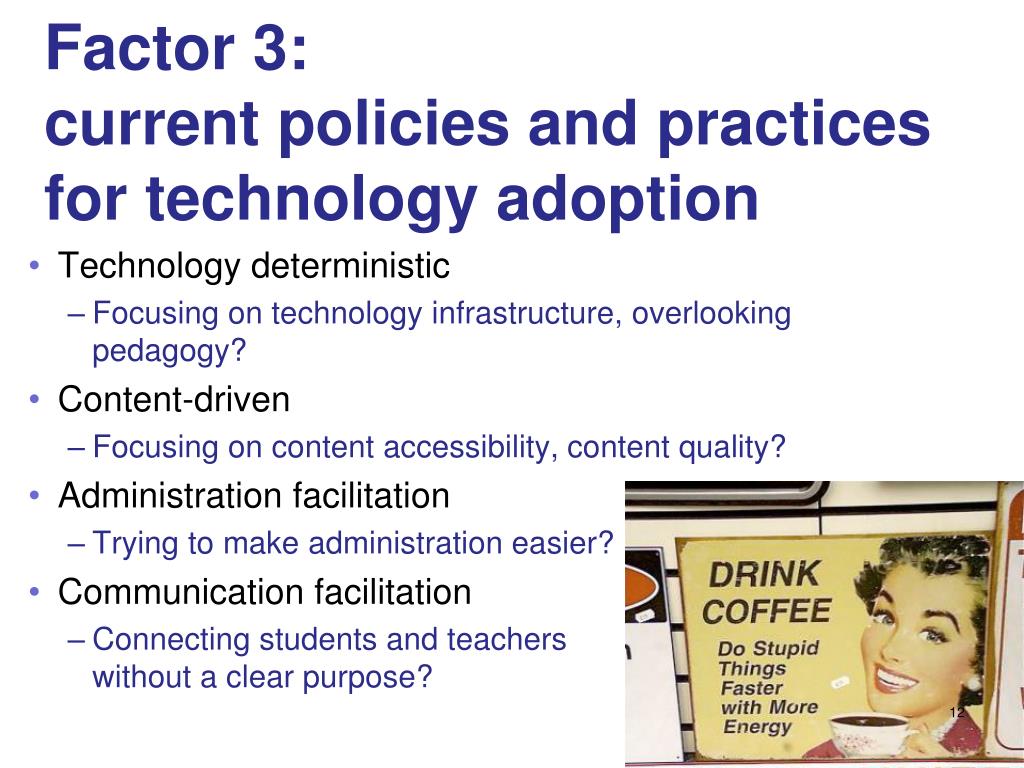 Factor 3:
current policies and practices for technology adoption

• Technology deterministic
– Focusing on technology infrastructure, overlooking pedagogy?
• Content-driven
– Focusing on content accessibility, content quality?
• Administration facilitation
– Trying to make administration easier?
• Communication facilitation
– Connecting students and teachers without a clear purpose?

DRINK COFFEE
Do Stupid Things Faster with More Energy

12